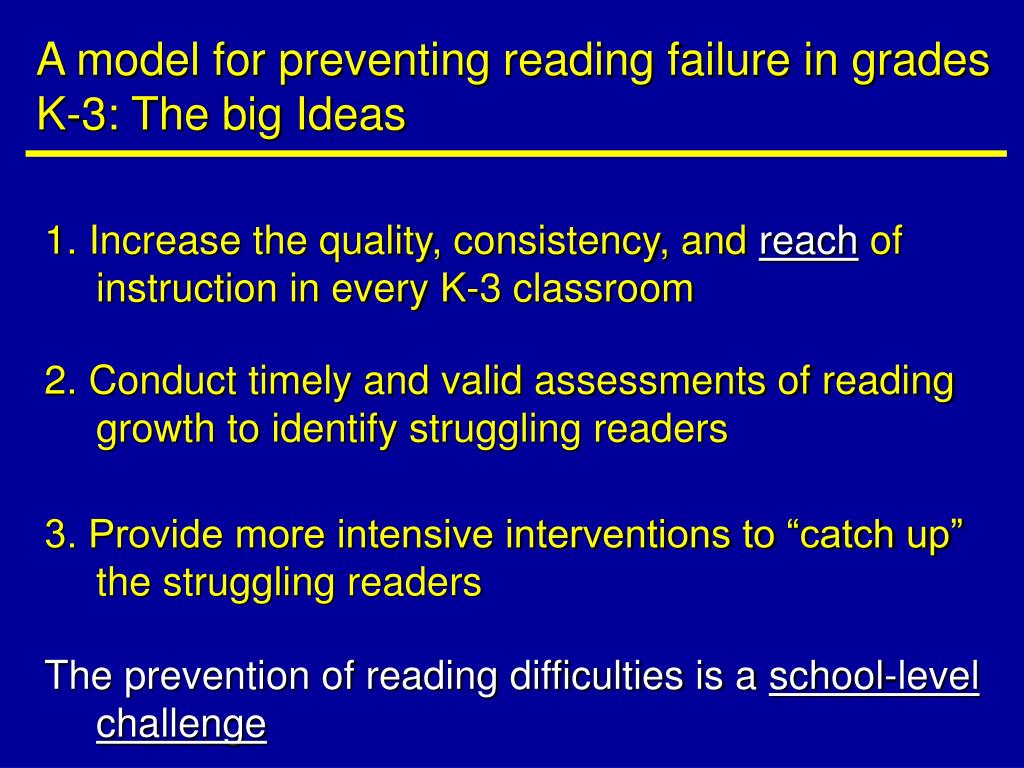 A model for preventing reading failure in grades K-3: The big Ideas

1. Increase the quality, consistency, and reach of instruction in every K-3 classroom

2. Conduct timely and valid assessments of reading growth to identify struggling readers

3. Provide more intensive interventions to “catch up” the struggling readers

The prevention of reading difficulties is a school-level challenge